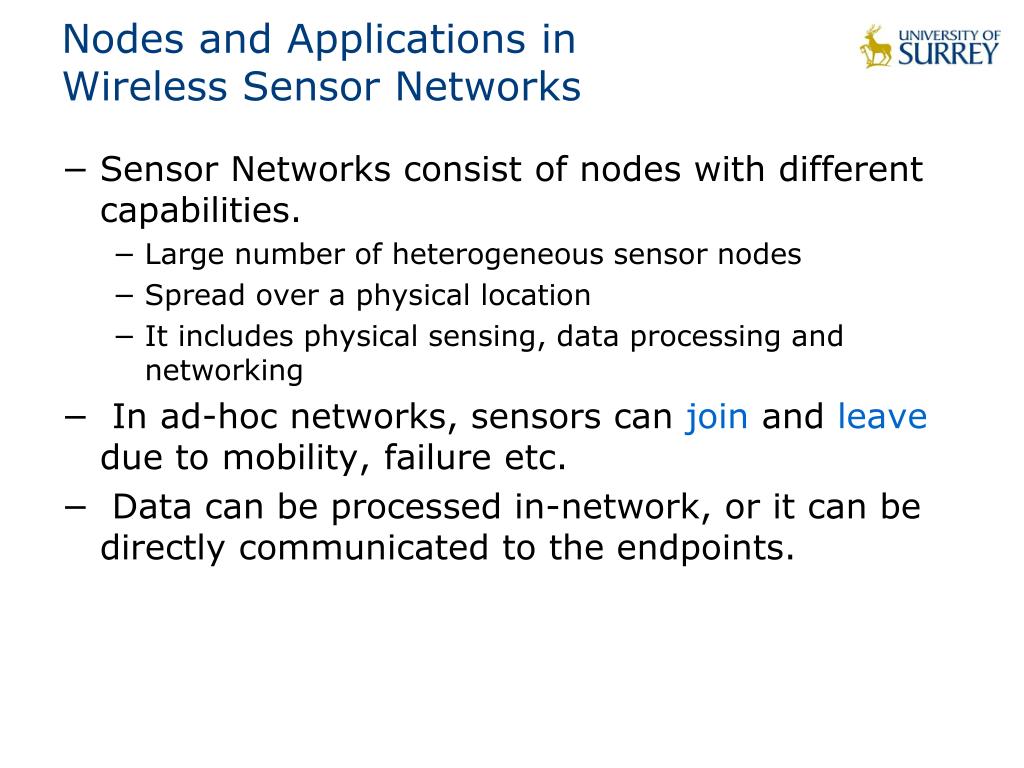 Nodes and Applications in Wireless Sensor Networks

UNIVERSITY OF SURREY

− Sensor Networks consist of nodes with different capabilities.
− Large number of heterogeneous sensor nodes
− Spread over a physical location
− It includes physical sensing, data processing and networking
− In ad-hoc networks, sensors can join and leave due to mobility, failure etc.
− Data can be processed in-network, or it can be directly communicated to the endpoints.